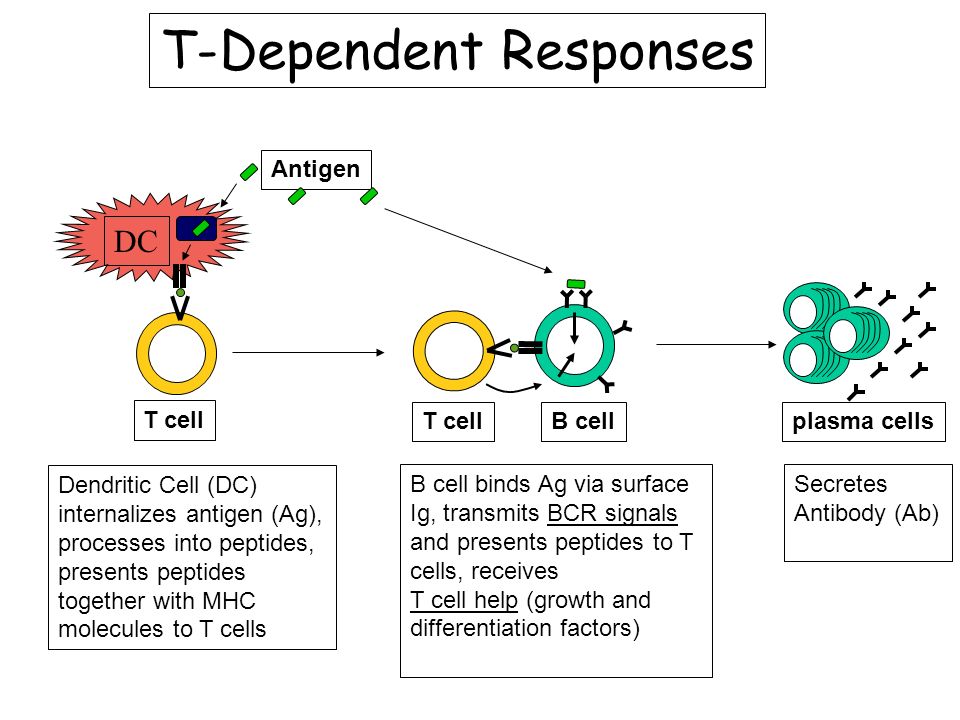 T-Dependent Responses

Antigen

DC

T cell

T cell

B cell

plasma cells

Dendritic Cell (DC) internalizes antigen (Ag), processes into peptides, presents peptides together with MHC molecules to T cells

B cell binds Ag via surface Ig, transmits BCR signals and presents peptides to T cells, receives T cell help (growth and differentiation factors)

Secretes Antibody (Ab)